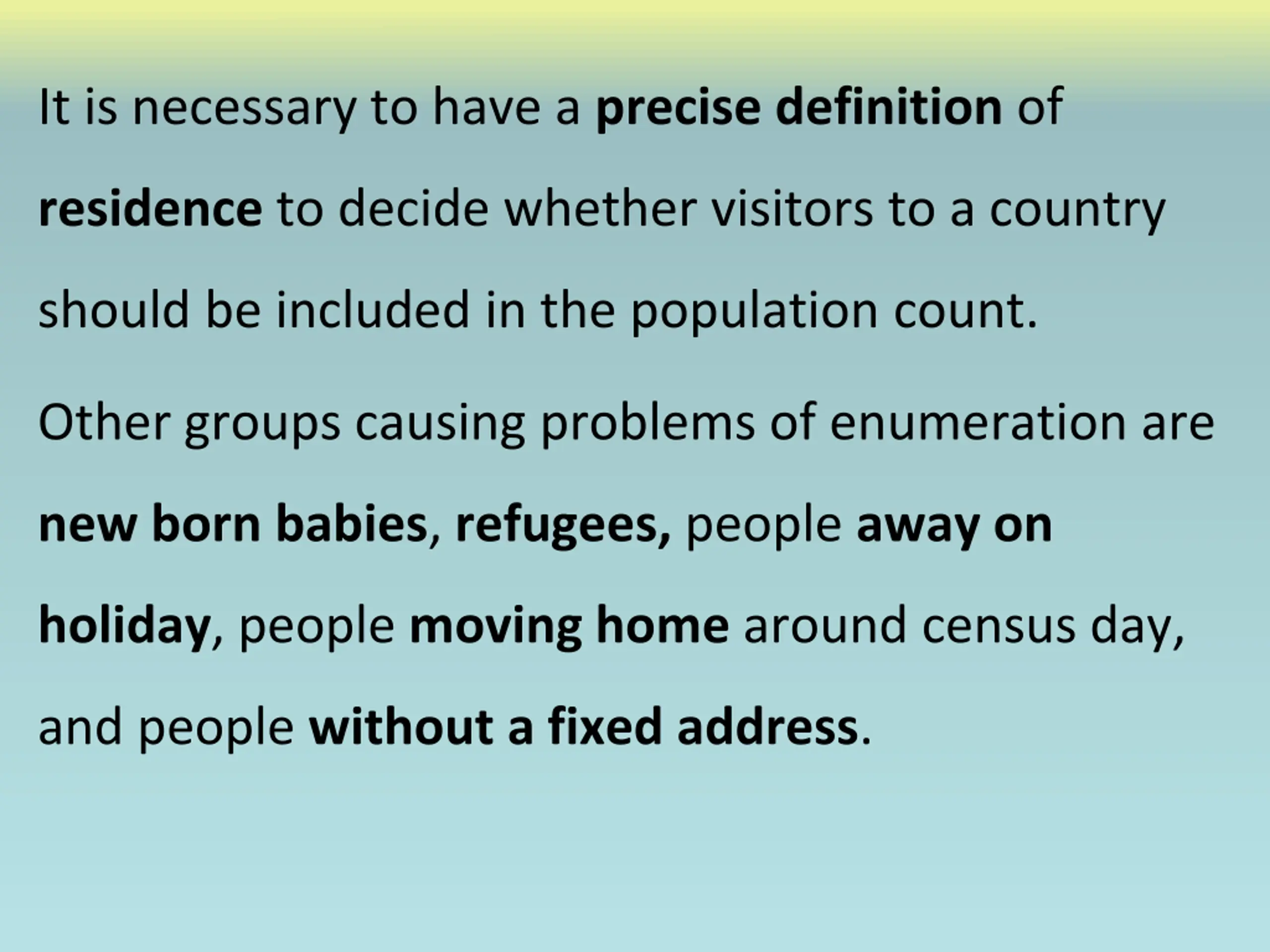 It is necessary to have a precise definition of residence to decide whether visitors to a country should be included in the population count.

Other groups causing problems of enumeration are new born babies, refugees, people away on holiday, people moving home around census day, and people without a fixed address.